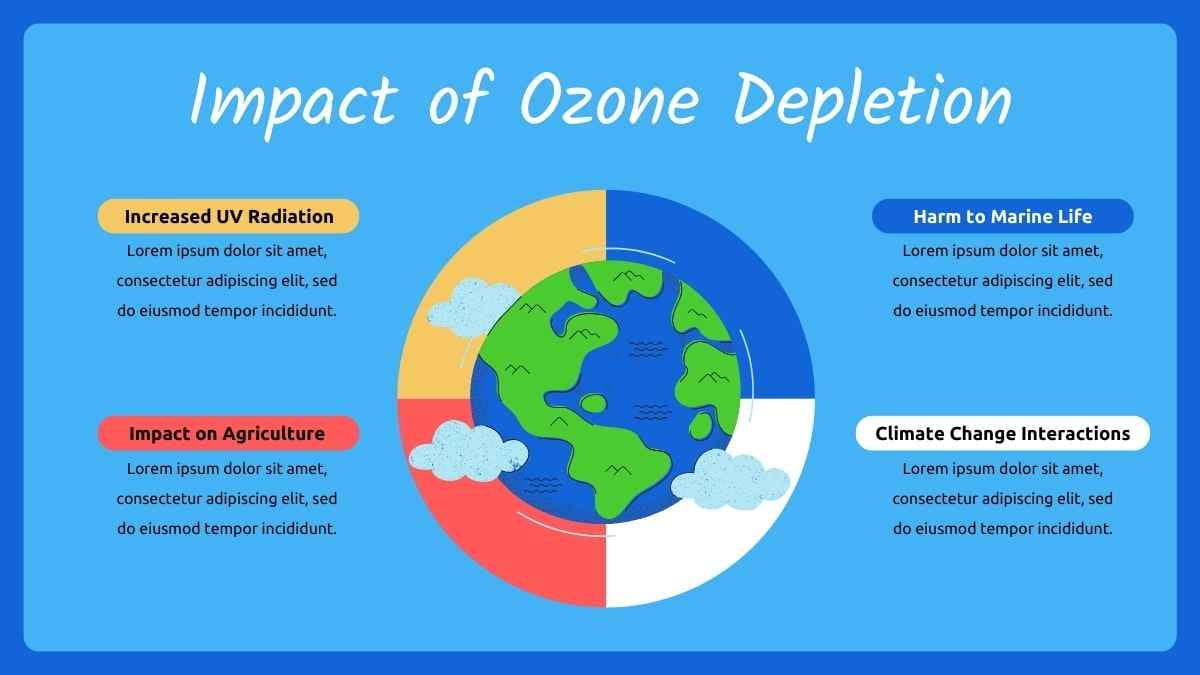 Impact of Ozone Depletion

Increased UV Radiation
Lorem ipsum dolor sit amet, consectetur adipiscing elit, sed do eiusmod tempor incididunt.

Impact on Agriculture
Lorem ipsum dolor sit amet, consectetur adipiscing elit, sed do eiusmod tempor incididunt.

Harm to Marine Life
Lorem ipsum dolor sit amet, consectetur adipiscing elit, sed do eiusmod tempor incididunt.

Climate Change Interactions
Lorem ipsum dolor sit amet, consectetur adipiscing elit, sed do eiusmod tempor incididunt.